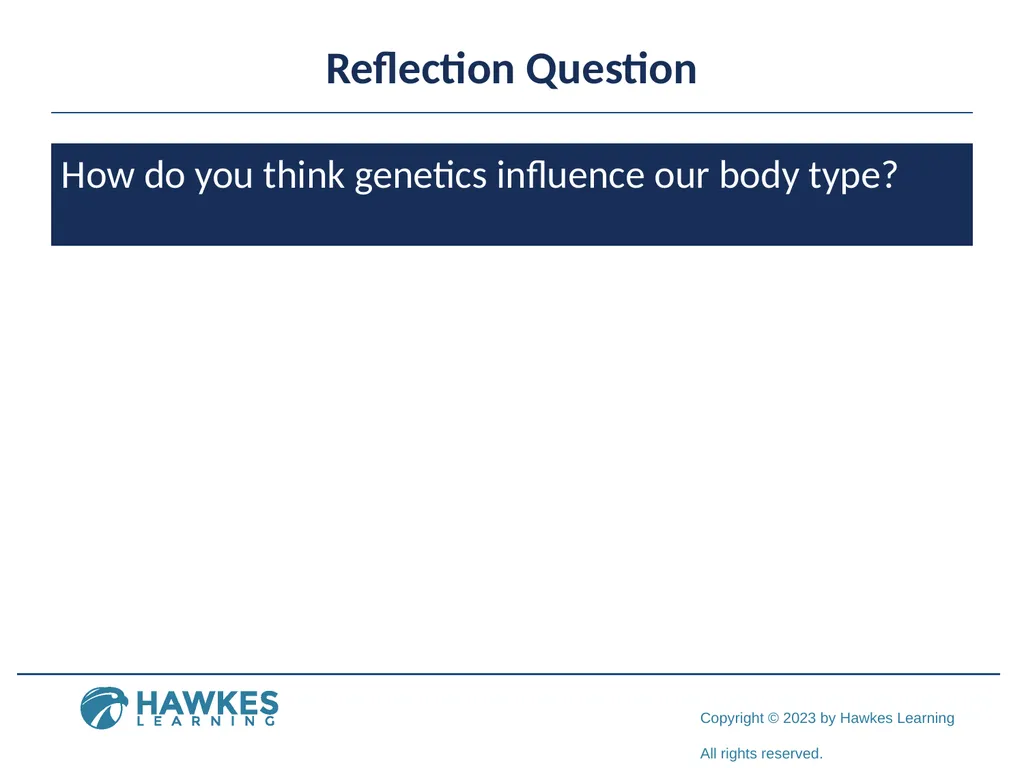 Reflection Question

How do you think genetics influence our body type?

HAWKES
LEARNING

Copyright © 2023 by Hawkes Learning

All rights reserved.